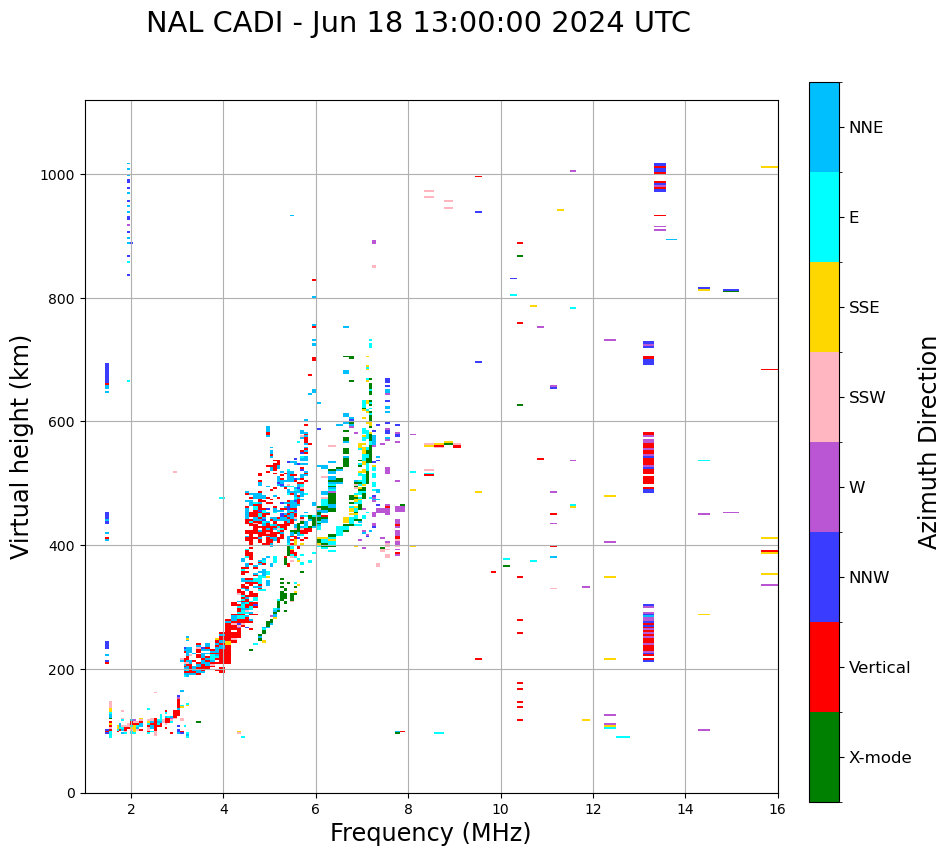 NAL CADI - Jun 18 13:00:00 2024 UTC

Virtual height (km)

1000
800
600
400
200
0

2
4
6
8
10
12
14
16

Frequency (MHz)

NNE
E
SSE
SSW
W
NNW
Vertical
X-mode

Azimuth Direction